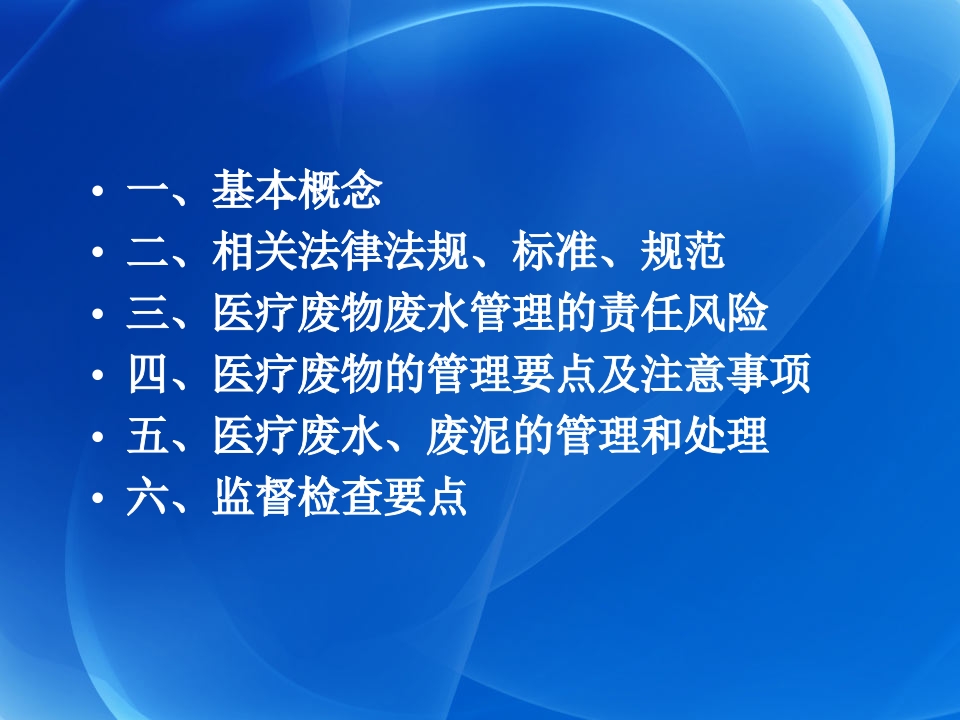 • 一、基本概念
• 二、相关法律法规、标准、规范
• 三、医疗废物废水管理的责任风险
• 四、医疗废物的管理要点及注意事项
• 五、医疗废水、废泥的管理和处理
• 六、监督检查要点